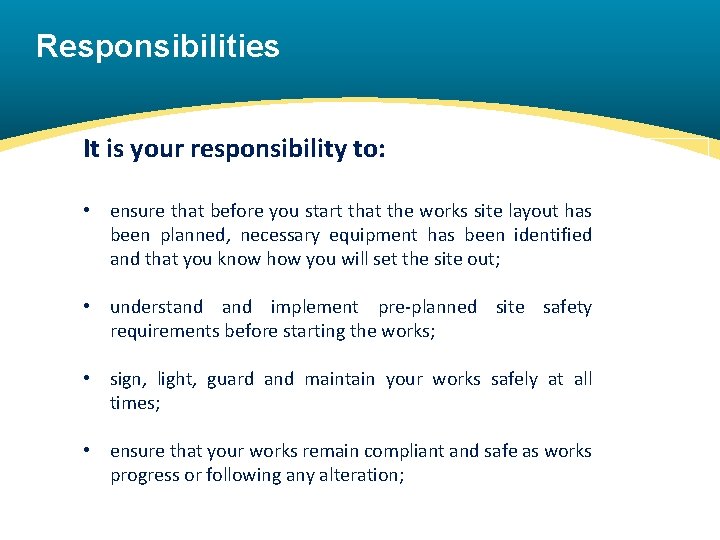 Responsibilities

It is your responsibility to:

• ensure that before you start that the works site layout has been planned, necessary equipment has been identified and that you know how you will set the site out;

• understand and implement pre-planned site safety requirements before starting the works;

• sign, light, guard and maintain your works safely at all times;

• ensure that your works remain compliant and safe as works progress or following any alteration;